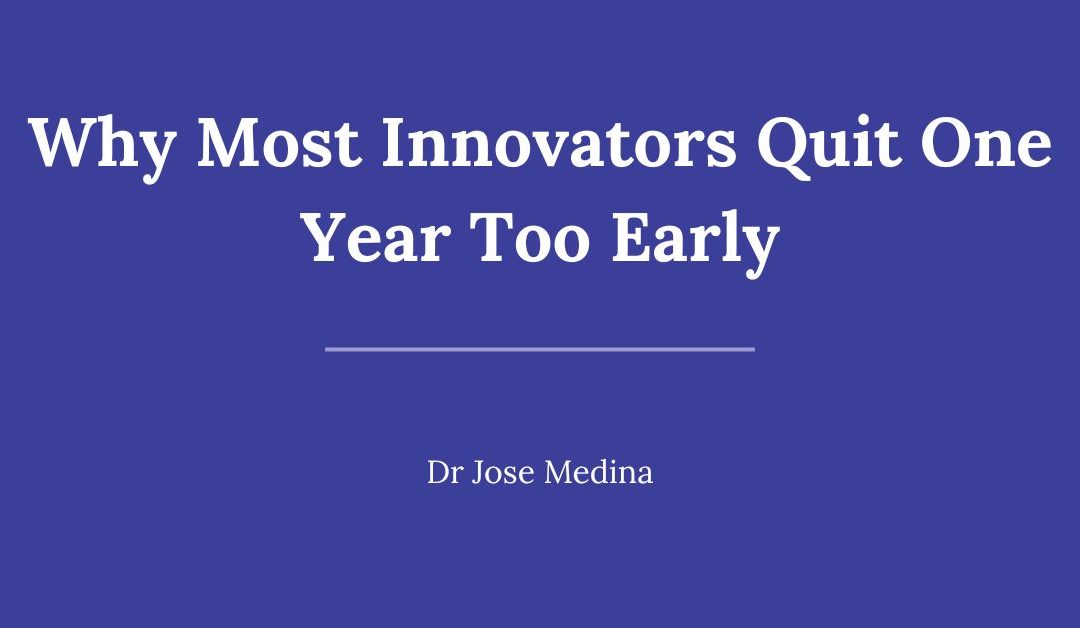 Why Most Innovators Quit One Year Too Early

Dr Jose Medina